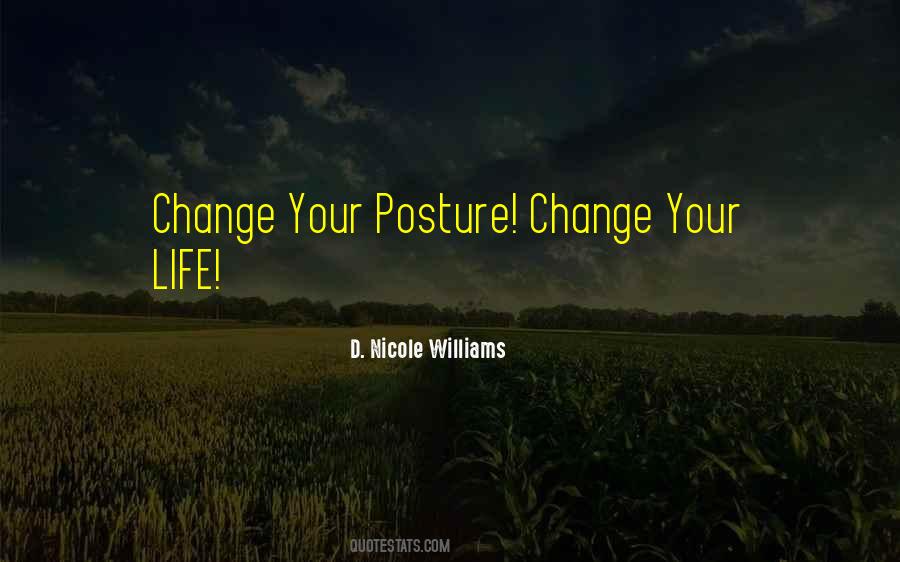 Change Your Posture! Change Your LIFE!

D. Nicole Williams

QUOTESTATS.COM